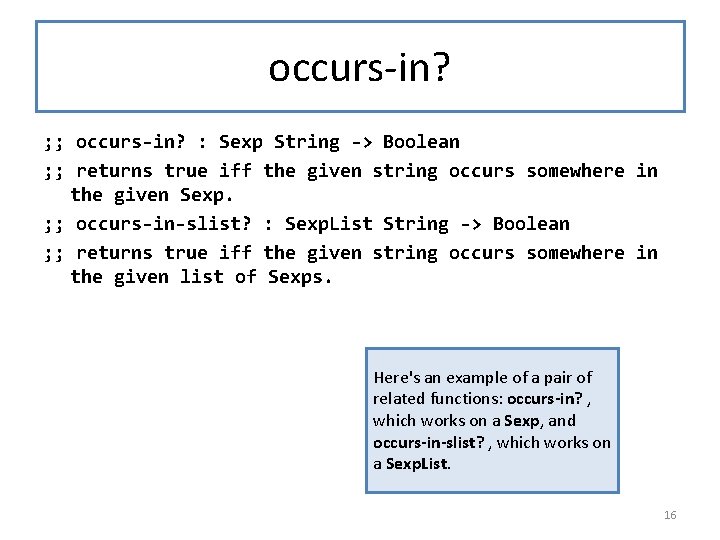 occurs-in?

;; occurs-in? : Sexp String -> Boolean

;; returns true iff the given string occurs somewhere in the given Sexp.

;; occurs-in-slist? : SexpList String -> Boolean

;; returns true iff the given string occurs somewhere in the given list of Sexps.

Here's an example of a pair of related functions: occurs-in? , which works on a Sexp, and occurs-in-slist? , which works on a SexpList.

16